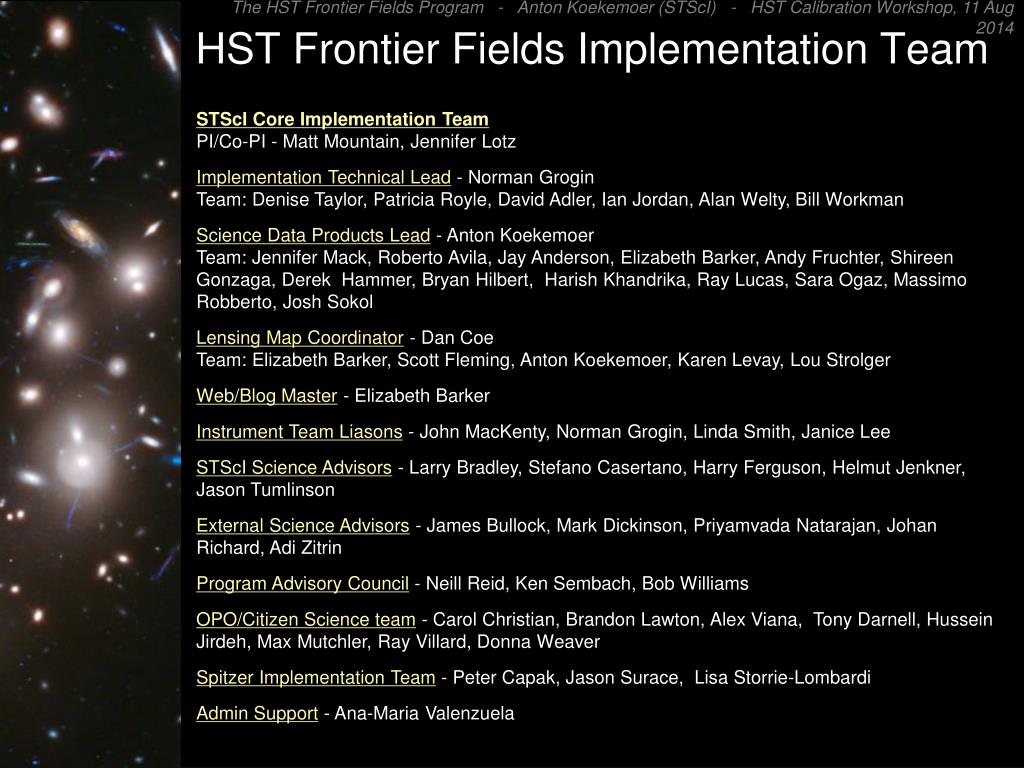 The HST Frontier Fields Program - Anton Koekemoer (STScI) - HST Calibration Workshop, 11 Aug 2014

HST Frontier Fields Implementation Team

STScI Core Implementation Team
PI/Co-PI - Matt Mountain, Jennifer Lotz

Implementation Technical Lead - Norman Grogin
Team: Denise Taylor, Patricia Royle, David Adler, Ian Jordan, Alan Welty, Bill Workman

Science Data Products Lead - Anton Koekemoer
Team: Jennifer Mack, Roberto Avila, Jay Anderson, Elizabeth Barker, Andy Fruchter, Shireen Gonzaga, Derek Hammer, Bryan Hilbert, Harish Khandrika, Ray Lucas, Sara Ogaz, Massimo Robberto, Josh Sokol

Lensing Map Coordinator - Dan Coe
Team: Elizabeth Barker, Scott Fleming, Anton Koekemoer, Karen Levay, Lou Strolger

Web/Blog Master - Elizabeth Barker

Instrument Team Liasons - John MacKenty, Norman Grogin, Linda Smith, Janice Lee

STScI Science Advisors - Larry Bradley, Stefano Casertano, Harry Ferguson, Helmut Jenkner, Jason Tumlinson

External Science Advisors - James Bullock, Mark Dickinson, Priyamvada Natarajan, Johan Richard, Adi Zitrin

Program Advisory Council - Neill Reid, Ken Sembach, Bob Williams

OPO/Citizen Science team - Carol Christian, Brandon Lawton, Alex Viana, Tony Darnell, Hussein Jirdeh, Max Mutchler, Ray Villard, Donna Weaver

Spitzer Implementation Team - Peter Capak, Jason Surace, Lisa Storrie-Lombardi

Admin Support - Ana-Maria Valenzuela